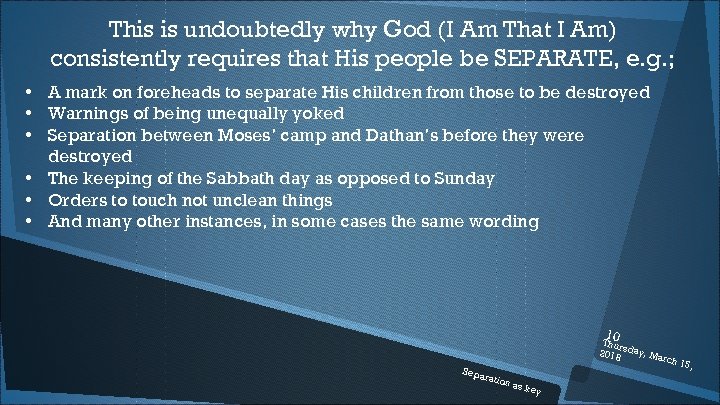 This is undoubtedly why God (I Am That I Am) consistently requires that His people be SEPARATE, e.g.;

• A mark on foreheads to separate His children from those to be destroyed
• Warnings of being unequally yoked
• Separation between Moses' camp and Dathan's before they were destroyed
• The keeping of the Sabbath day as opposed to Sunday
• Orders to touch not unclean things
• And many other instances, in some cases the same wording

10

Thursday, March 15, 2018

Separation as key